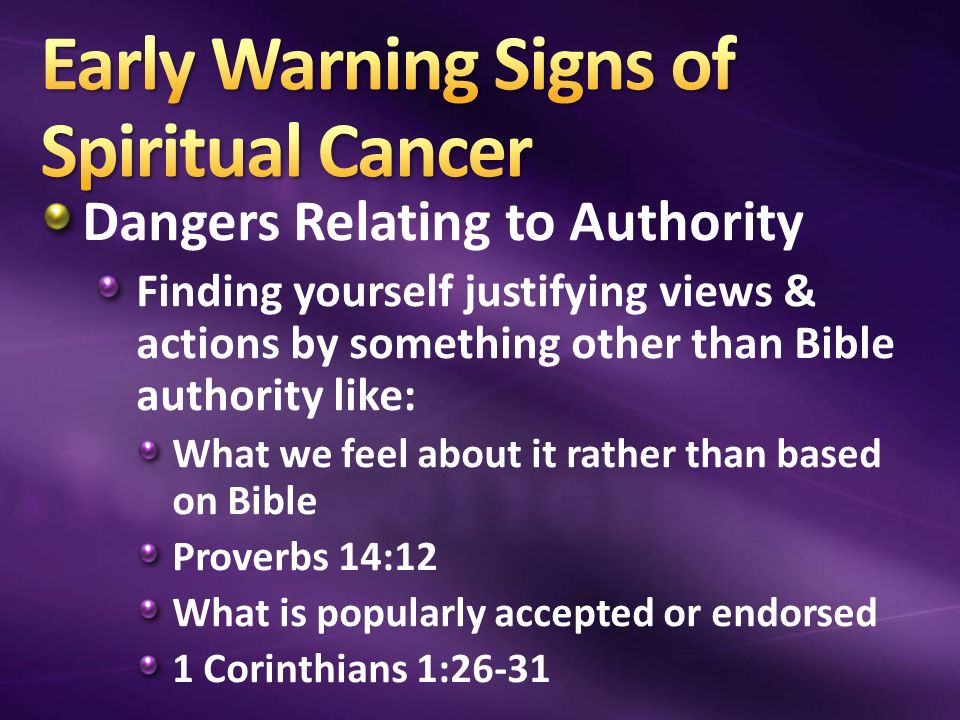 Early Warning Signs of Spiritual Cancer

Dangers Relating to Authority

Finding yourself justifying views & actions by something other than Bible authority like:

What we feel about it rather than based on Bible

Proverbs 14:12

What is popularly accepted or endorsed

1 Corinthians 1:26-31